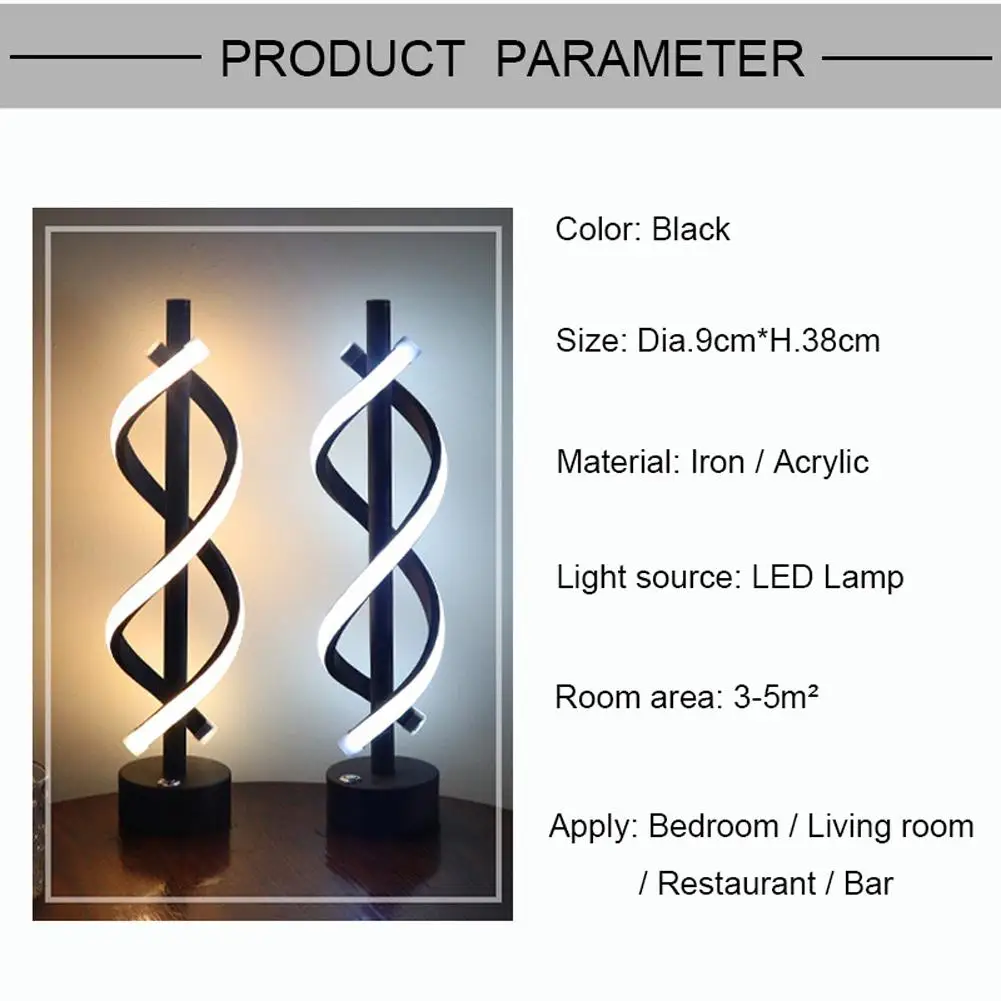 PRODUCT PARAMETER

Color: Black

Size: Dia.9cm*H.38cm

Material: Iron / Acrylic

Light source: LED Lamp

Room area: 3-5m²

Apply: Bedroom / Living room / Restaurant / Bar